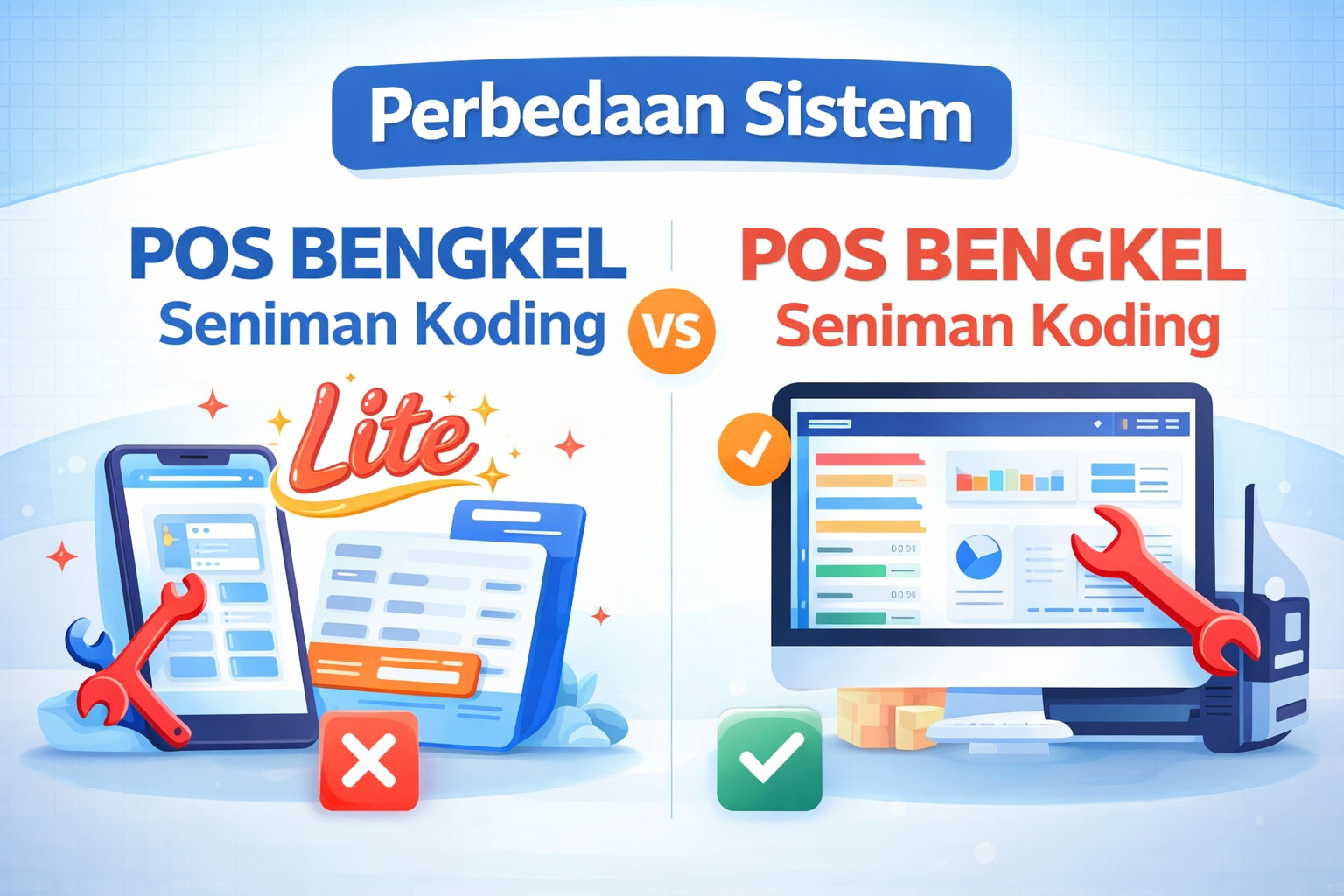 Perbedaan Sistem

POS BENGKEL
Seniman Koding

VS

POS BENGKEL
Seniman Koding

Lite